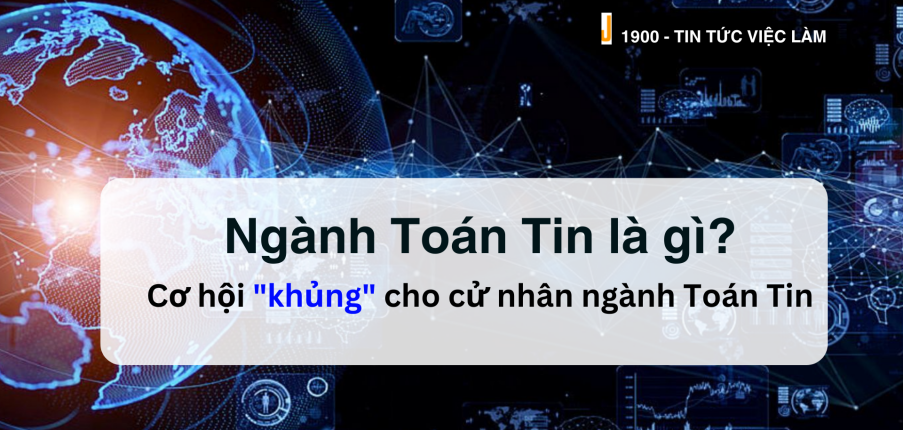 1900 - TIN TỨC VIỆC LÀM

Ngành Toán Tin là gì?

Cơ hội "khủng" cho cử nhân ngành Toán Tin